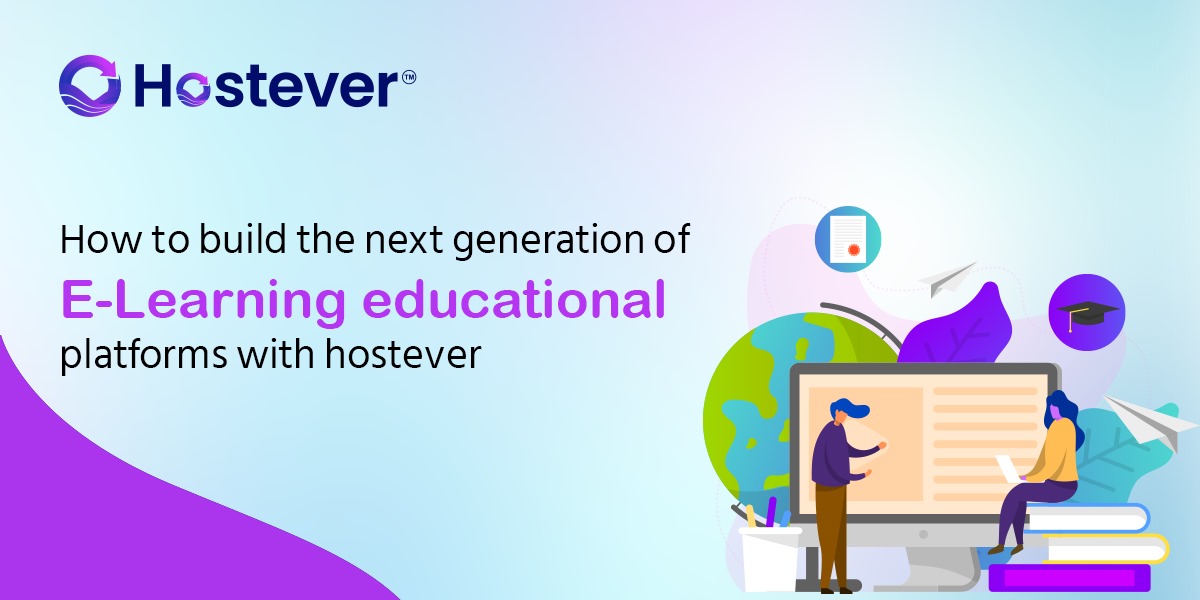 Hostever™

How to build the next generation of
E-Learning educational
platforms with hostever